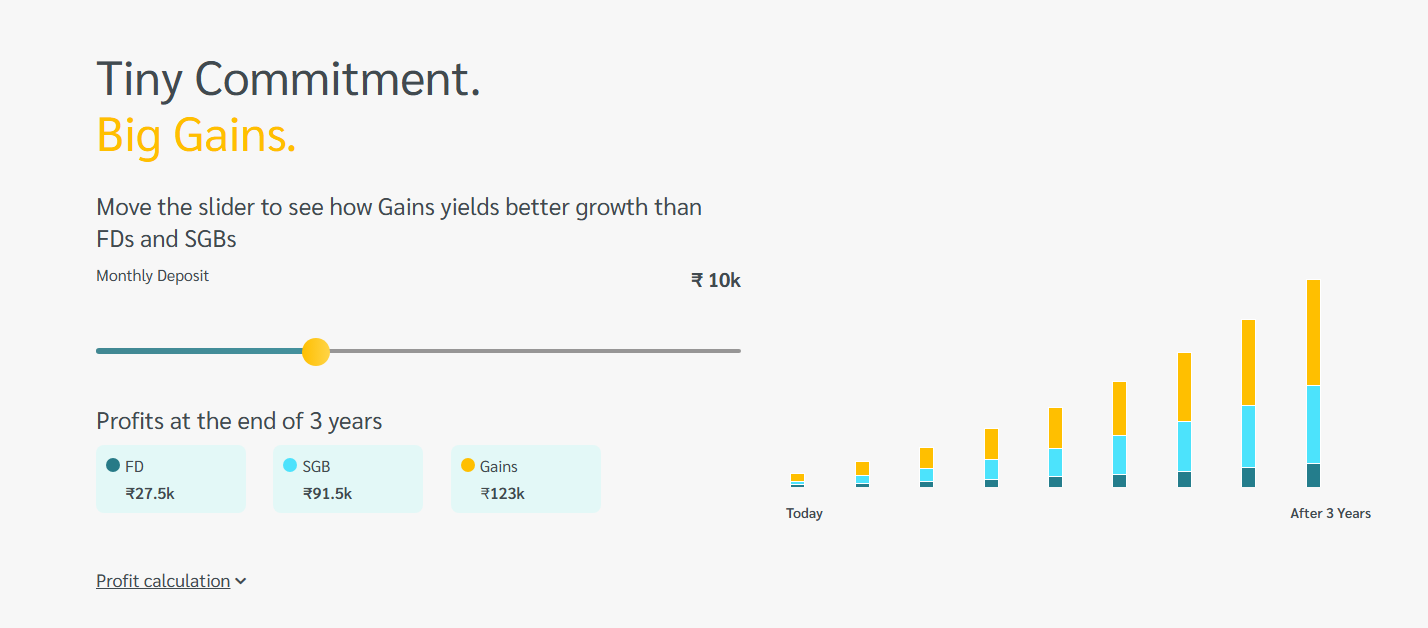 Tiny Commitment.
Big Gains.

Move the slider to see how Gains yields better growth than FDs and SGBs

Monthly Deposit

₹ 10k

Profits at the end of 3 years

FD
₹27.5k

SGB
₹91.5k

Gains
₹123k

Profit calculation

Today

After 3 Years